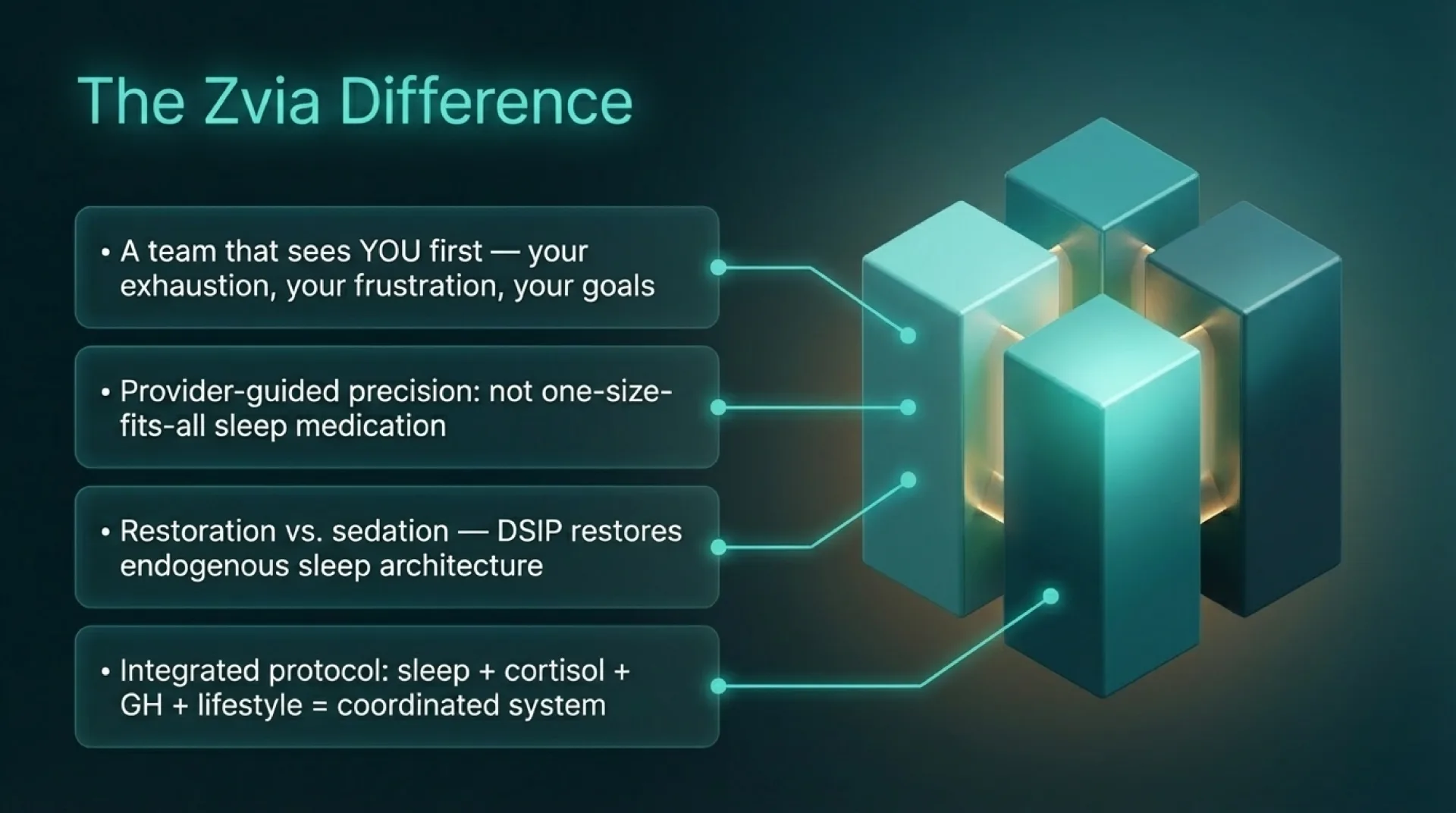 The Zvia Difference

• A team that sees YOU first — your exhaustion, your frustration, your goals

• Provider-guided precision: not one-size-fits-all sleep medication

• Restoration vs. sedation — DSIP restores endogenous sleep architecture

• Integrated protocol: sleep + cortisol + GH + lifestyle = coordinated system